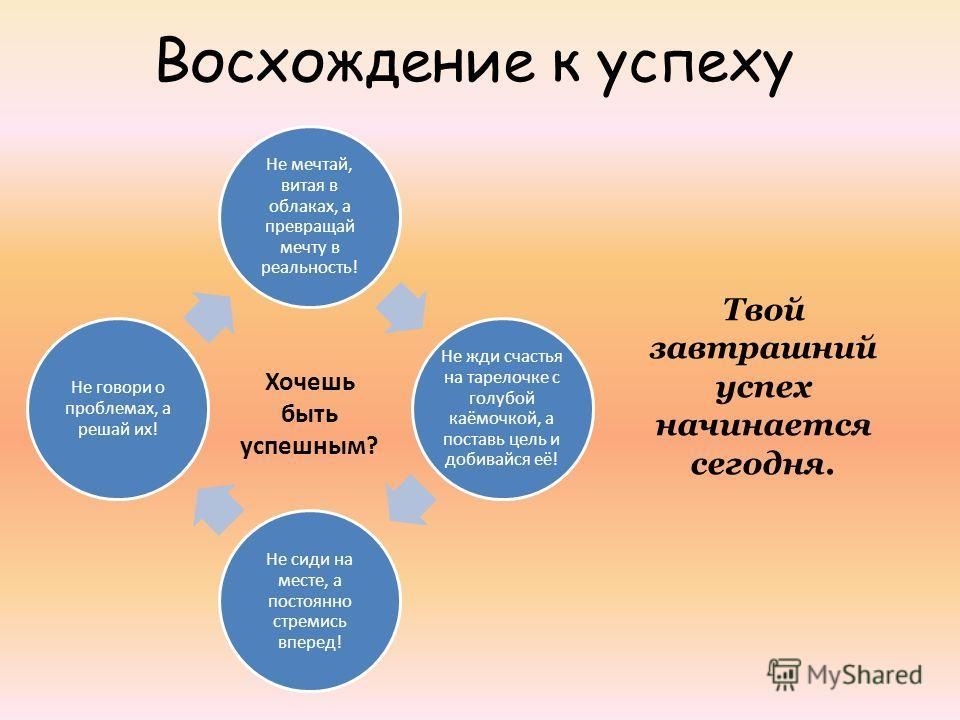 Восхождение к успеху

Не мечтай, витая в облаках, а превращай мечту в реальность!

Не жди счастья на тарелочке с голубой каёмочкой, а поставь цель и добивайся её!

Не сиди на месте, а постоянно стремись вперед!

Не говори о проблемах, а решай их!

Хочешь быть успешным?

Твой завтрашний успех начинается сегодня.

MyShared